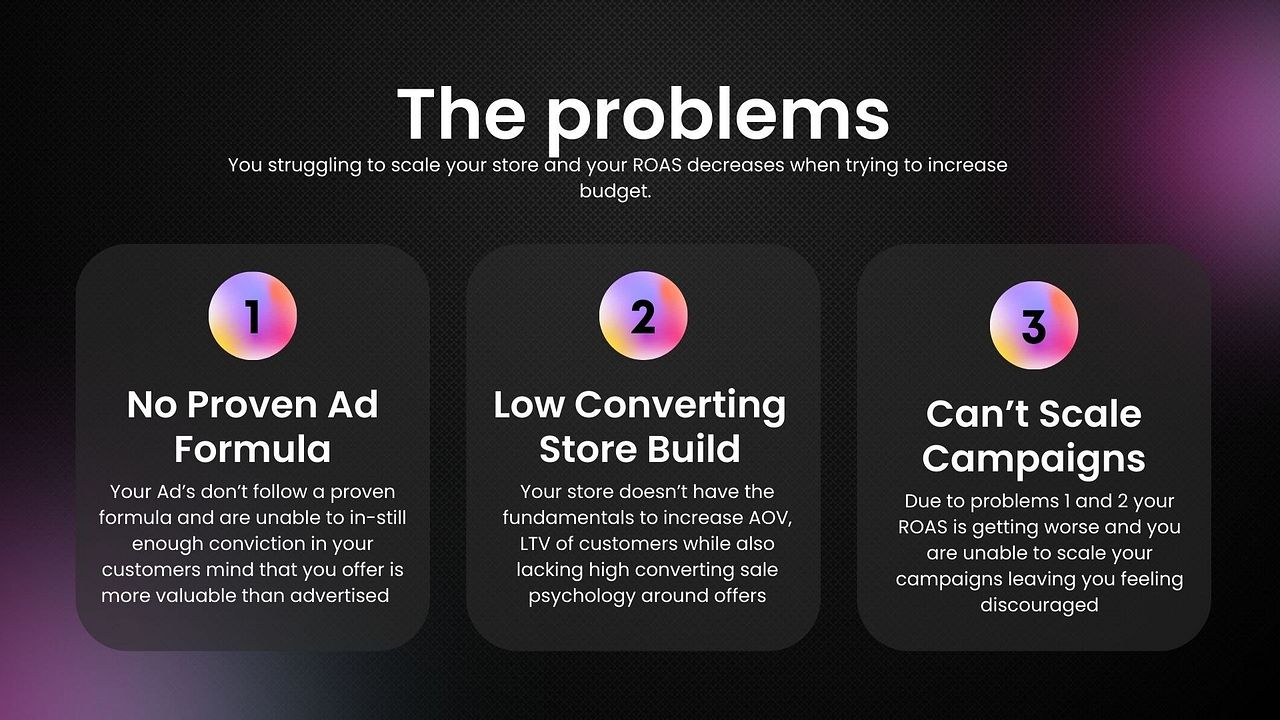 The problems

You struggling to scale your store and your ROAS decreases when trying to increase budget.

1

No Proven Ad Formula

Your Ad's don't follow a proven formula and are unable to in-still enough conviction in your customers mind that you offer is more valuable than advertised

2

Low Converting Store Build

Your store doesn't have the fundamentals to increase AOV, LTV of customers while also lacking high converting sale psychology around offers

3

Can't Scale Campaigns

Due to problems 1 and 2 your ROAS is getting worse and you are unable to scale your campaigns leaving you feeling discouraged